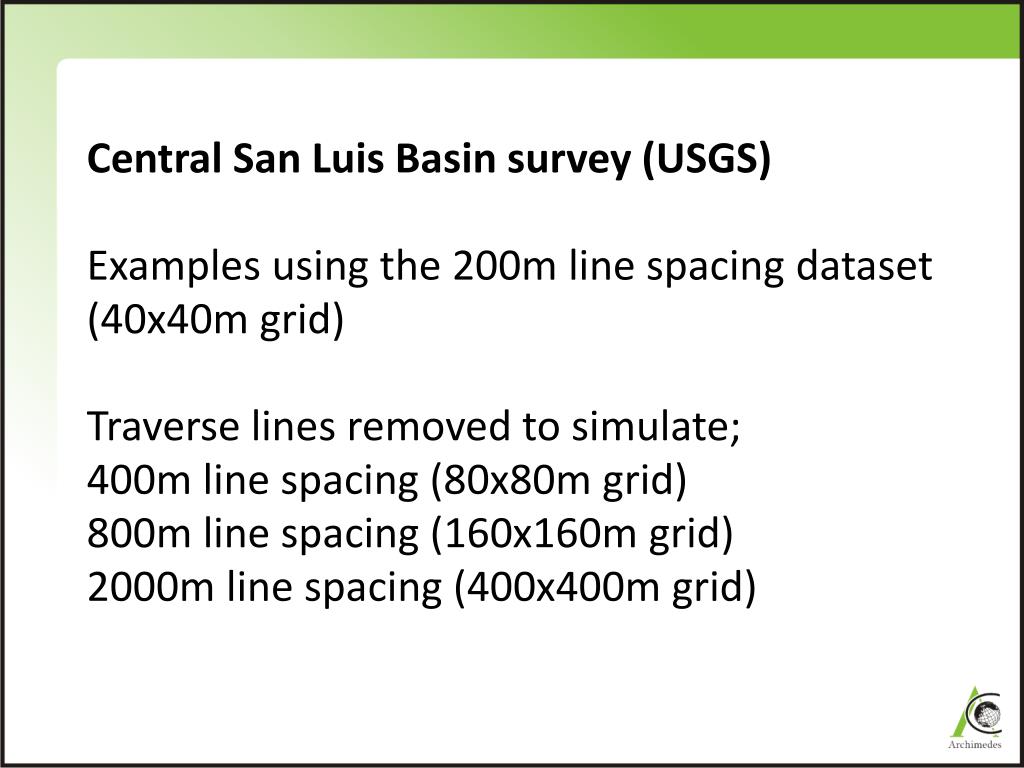 Central San Luis Basin survey (USGS)

Examples using the 200m line spacing dataset (40x40m grid)

Traverse lines removed to simulate;
400m line spacing (80x80m grid)
800m line spacing (160x160m grid)
2000m line spacing (400x400m grid)

Archimedes